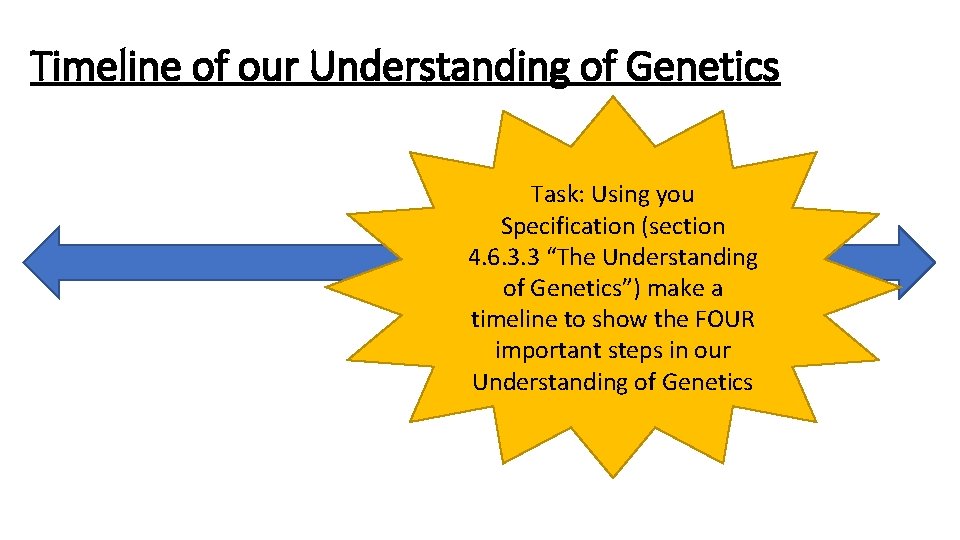 Timeline of our Understanding of Genetics

Task: Using you Specification (section 4.6.3.3 “The Understanding of Genetics”) make a timeline to show the FOUR important steps in our Understanding of Genetics